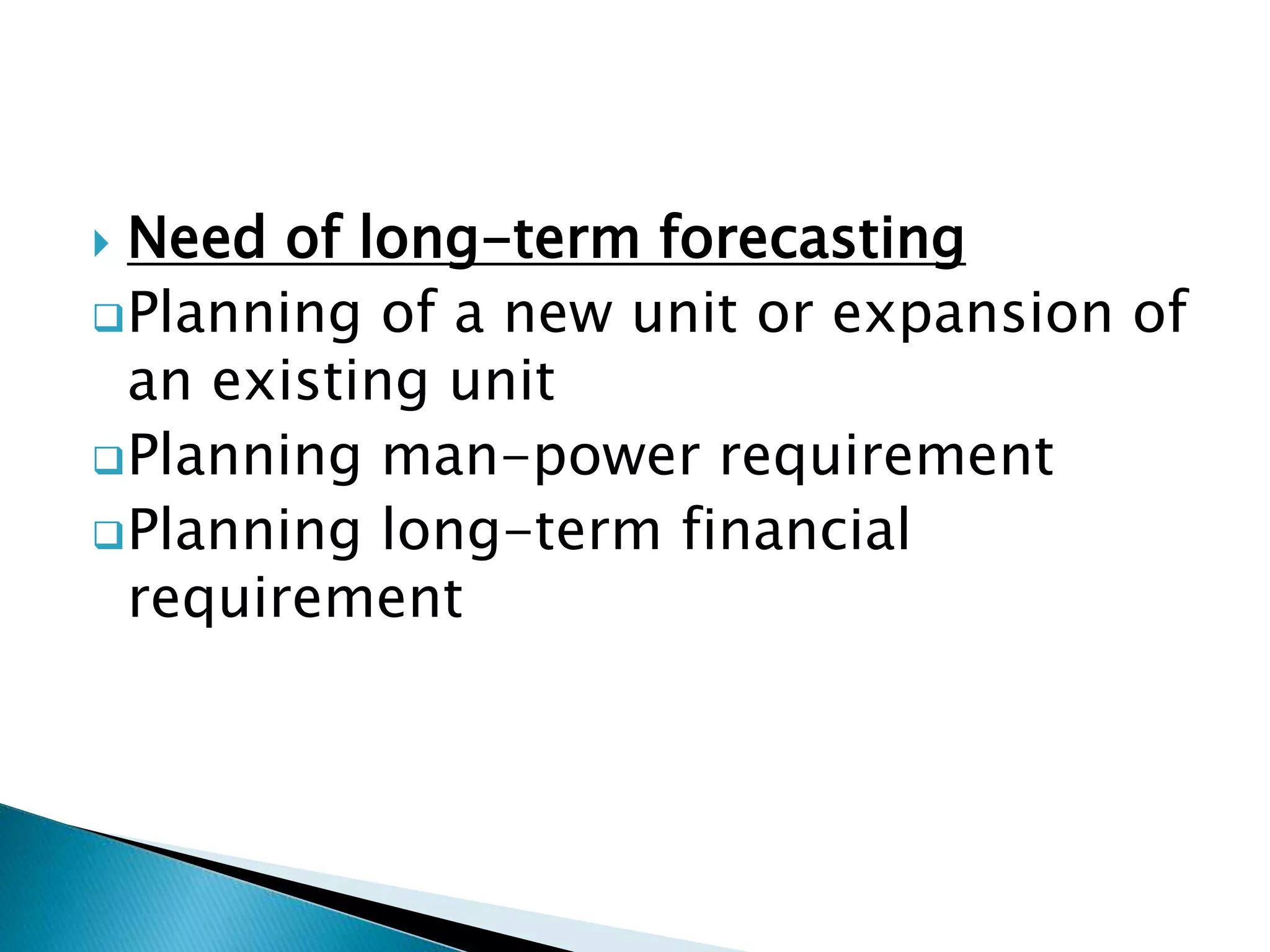 Need of long-term forecasting

Planning of a new unit or expansion of an existing unit

Planning man-power requirement

Planning long-term financial requirement